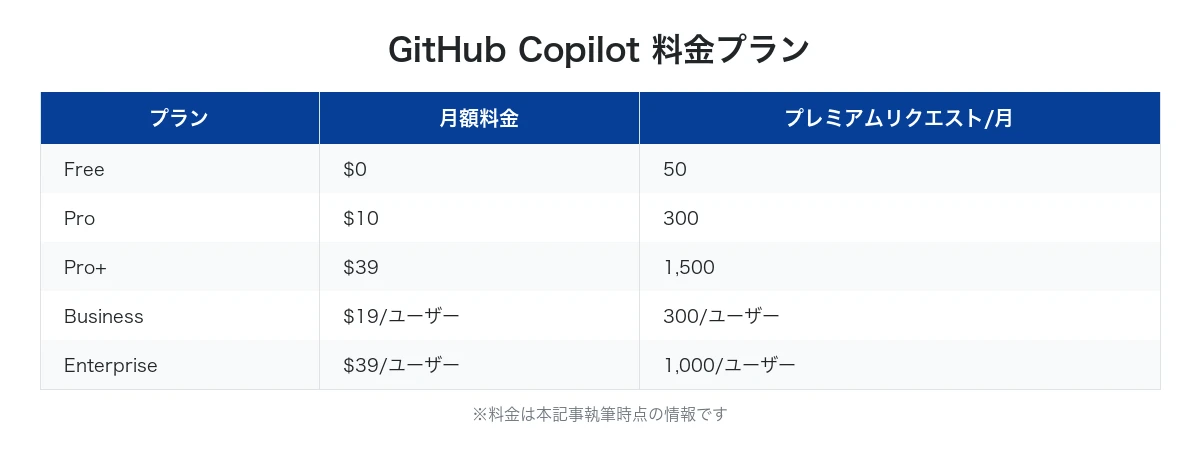 GitHub Copilot 料金プラン

| プラン | 月額料金 | プレミアムリクエスト/月 |
|---|---|---|
| Free | \$0 | 50 |
| Pro | \$10 | 300 |
| Pro+ | \$39 | 1,500 |
| Business | \$19/ユーザー | 300/ユーザー |
| Enterprise | \$39/ユーザー | 1,000/ユーザー |

※料金は本記事執筆時点の情報です